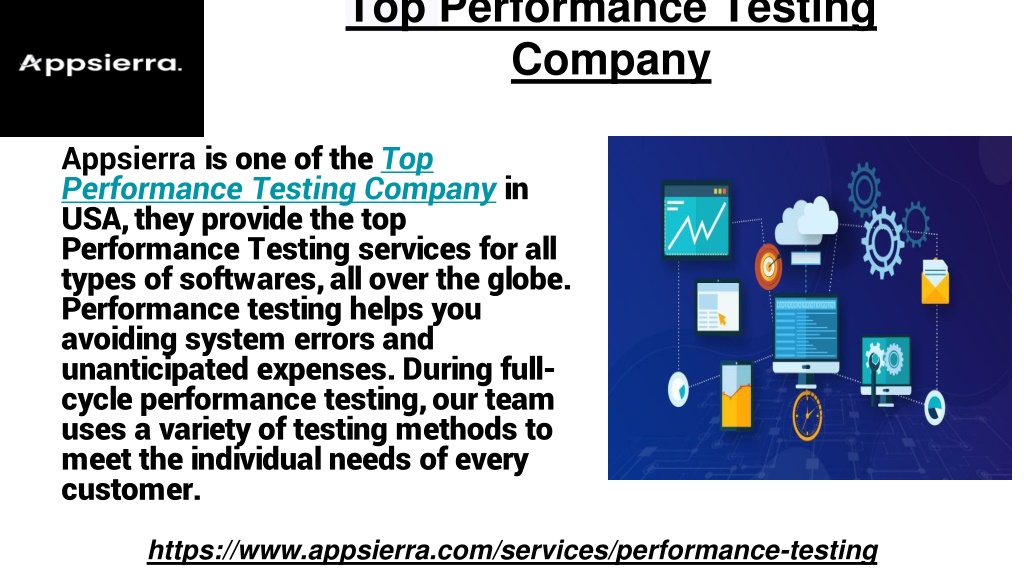 Appsierra.

Top Performance Testing Company

Appsierra is one of the Top Performance Testing Company in USA, they provide the top Performance Testing services for all types of softwares, all over the globe. Performance testing helps you avoiding system errors and unanticipated expenses. During full-cycle performance testing, our team uses a variety of testing methods to meet the individual needs of every customer.

https://www.appsierra.com/services/performance-testing